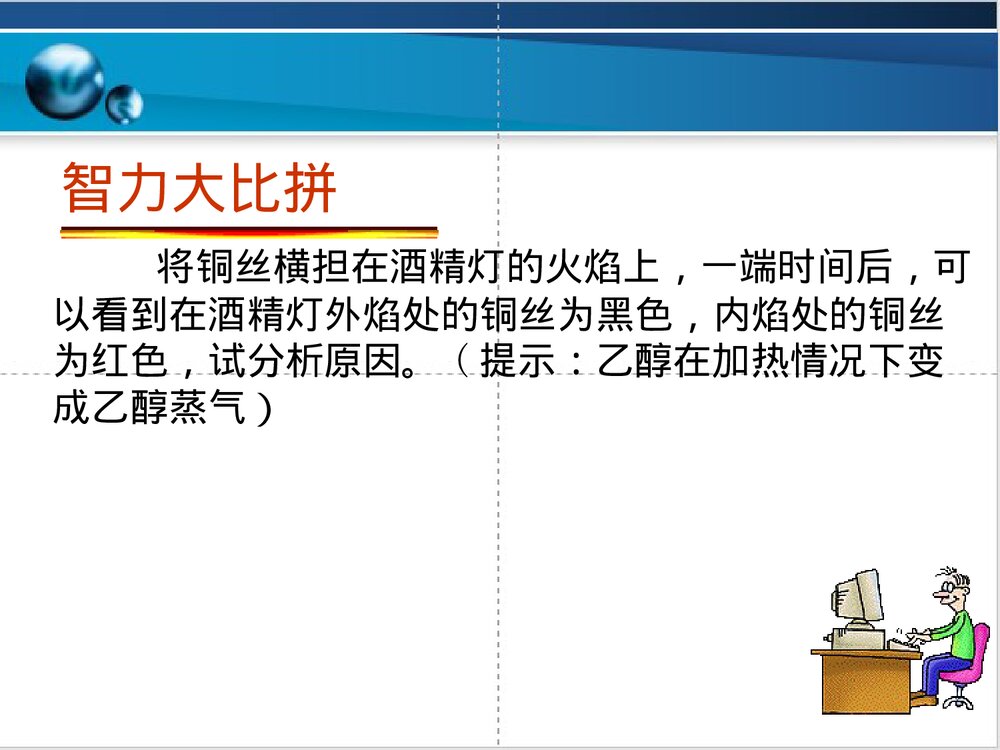 智力大比拼

将铜丝横担在酒精灯的火焰上，一端时间后，可以看到在酒精灯外焰处的铜丝为黑色，内焰处的铜丝为红色，试分析原因。（提示：乙醇在加热情况下变成乙醇蒸气）